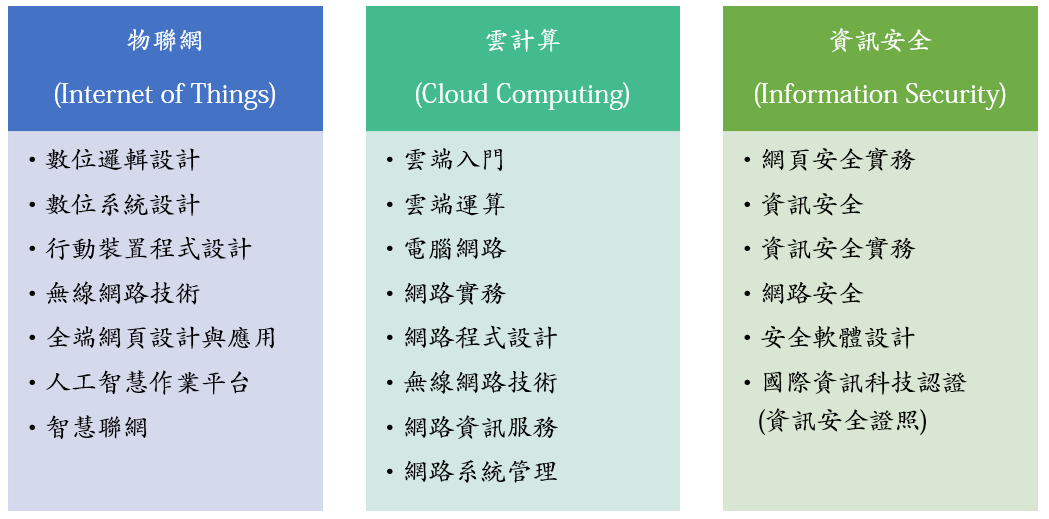 物聯網

(Internet of Things)

• 數位邏輯設計
• 數位系統設計
• 行動裝置程式設計
• 無線網路技術
• 全端網頁設計與應用
• 人工智慧作業平台
• 智慧聯網

雲計算

(Cloud Computing)

• 雲端入門
• 雲端運算
• 電腦網路
• 網路實務
• 網路程式設計
• 無線網路技術
• 網路資訊服務
• 網路系統管理

資訊安全

(Information Security)

• 網頁安全實務
• 資訊安全
• 資訊安全實務
• 網路安全
• 安全軟體設計
• 國際資訊科技認證 (資訊安全證照)